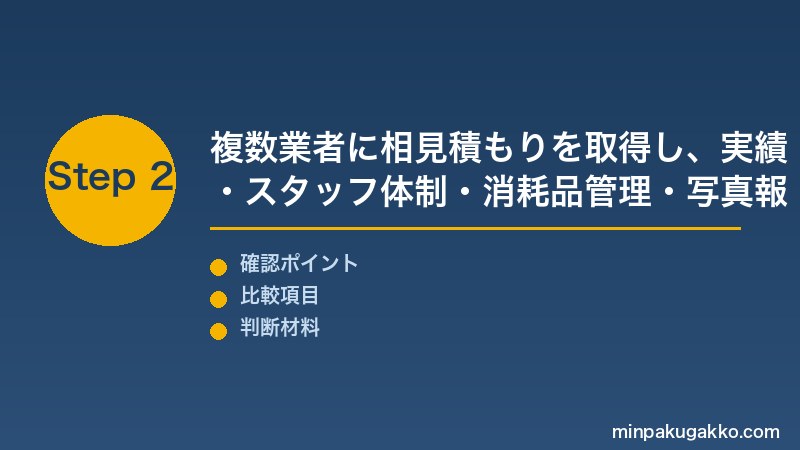 Step 2

複数業者に相見積もりを取得し、実績・スタッフ体制・消耗品管理・写真報

確認ポイント
比較項目
判断材料

minpakugakko.com